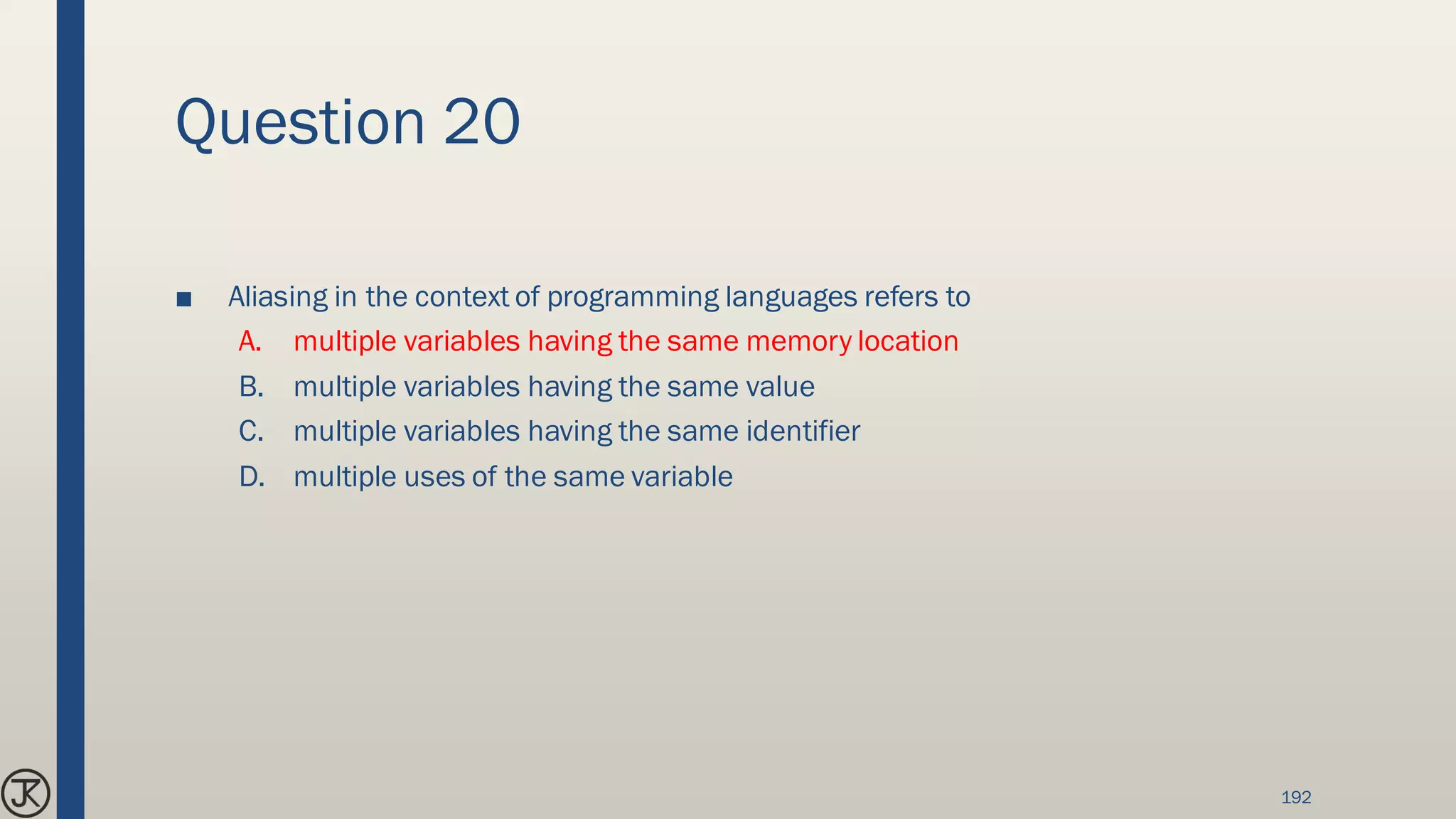 Question 20

■ Aliasing in the context of programming languages refers to

A. multiple variables having the same memory location

B. multiple variables having the same value

C. multiple variables having the same identifier

D. multiple uses of the same variable

JK

192